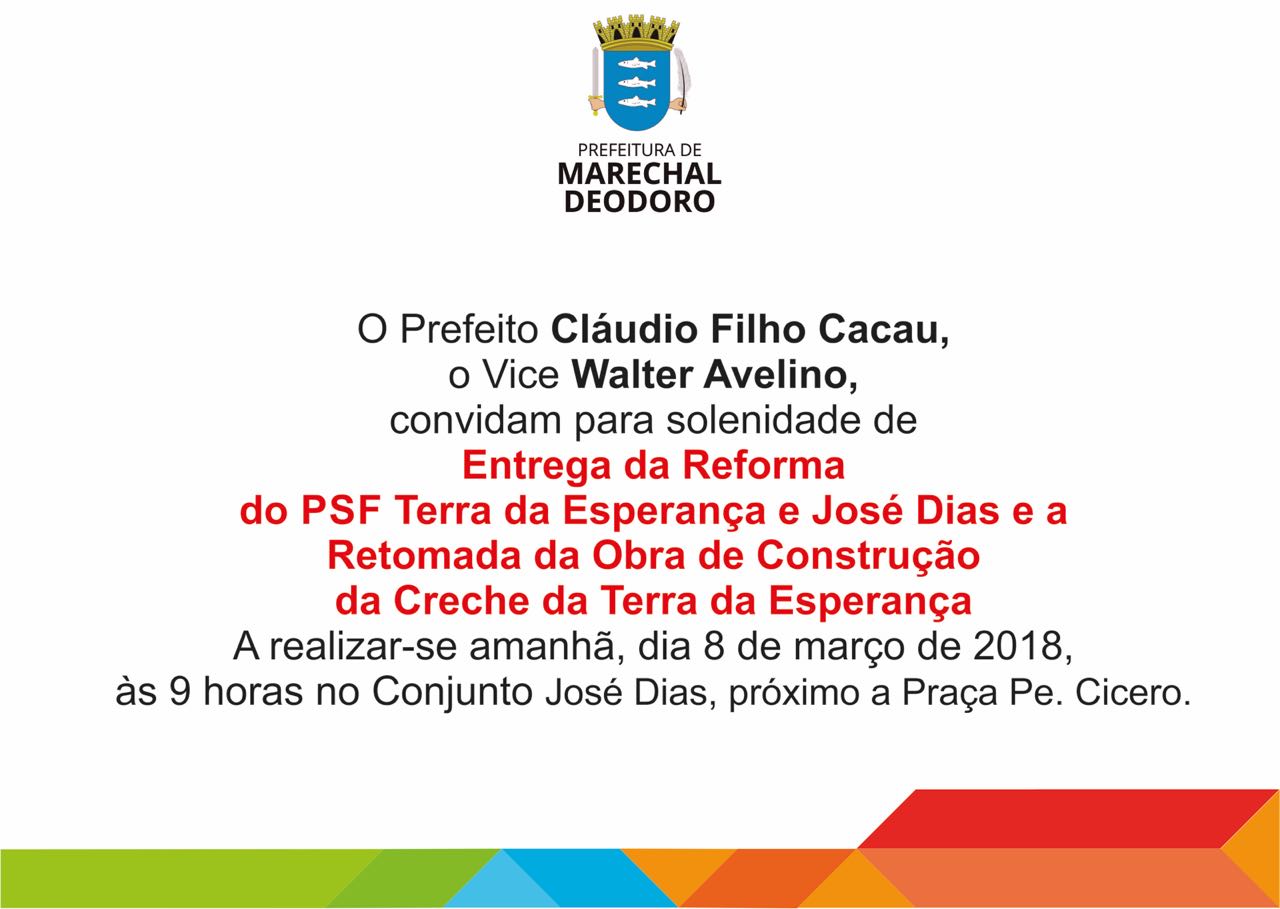 PREFEITURA DE
MARECHAL
DEODORO

O Prefeito Cláudio Filho Cacau,
o Vice Walter Avelino,
convidam para solenidade de
Entrega da Reforma
do PSF Terra da Esperança e José Dias e a
Retomada da Obra de Construção
da Creche da Terra da Esperança
A realizar-se amanhã, dia 8 de março de 2018,
às 9 horas no Conjunto José Dias, próximo a Praça Pe. Cicero.